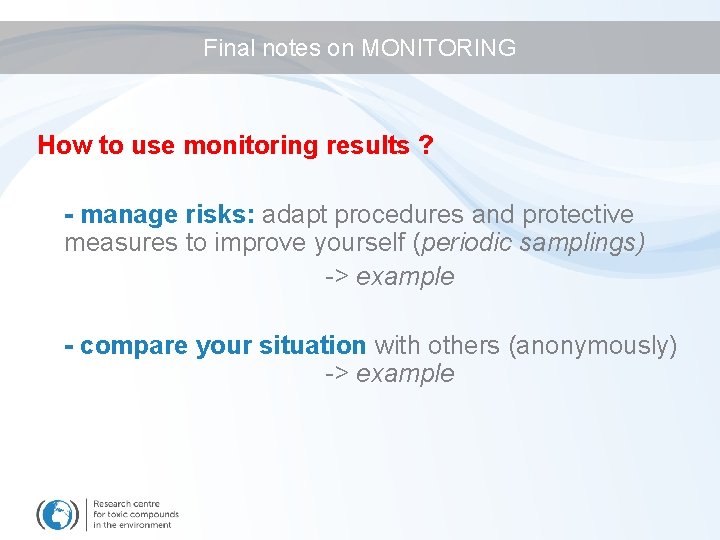 Final notes on MONITORING

How to use monitoring results ?

- manage risks: adapt procedures and protective measures to improve yourself (periodic samplings)

-> example

- compare your situation with others (anonymously)

-> example

Research centre for toxic compounds in the environment